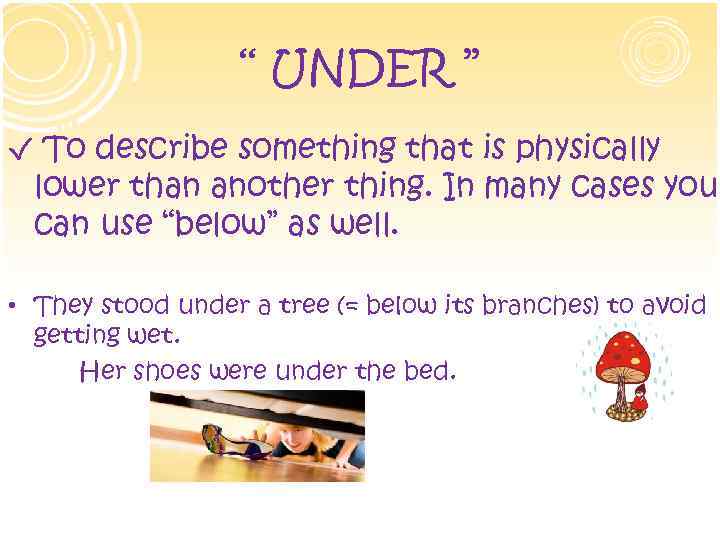 “ UNDER ”

✓ To describe something that is physically lower than another thing. In many cases you can use “below” as well.

• They stood under a tree (= below its branches) to avoid getting wet.

Her shoes were under the bed.